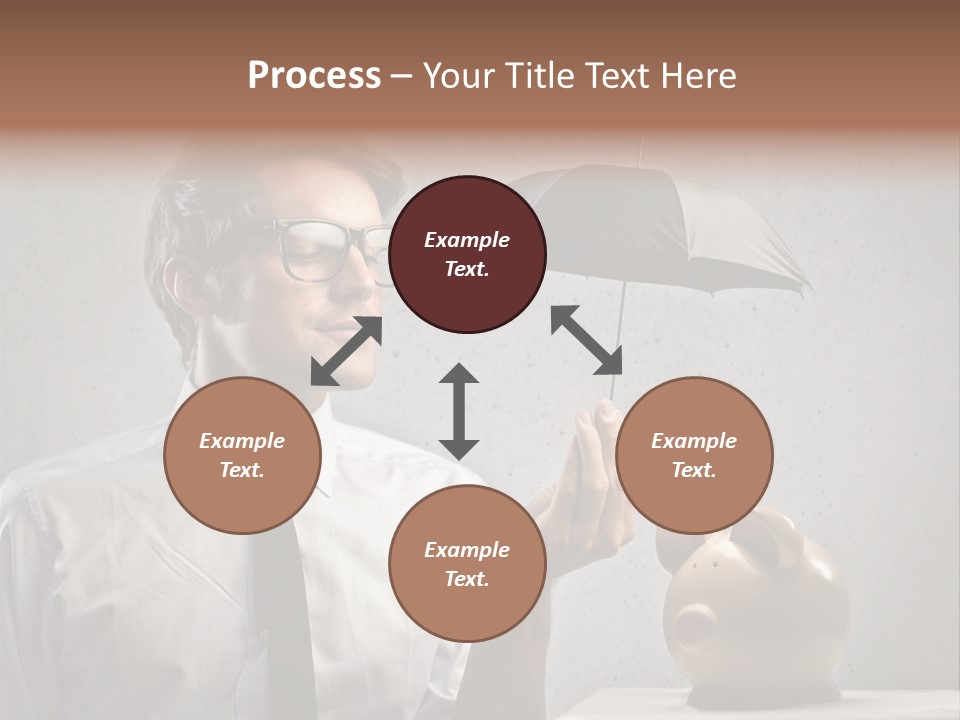 Process – Your Title Text Here

Example Text.

Example Text.

Example Text.

Example Text.